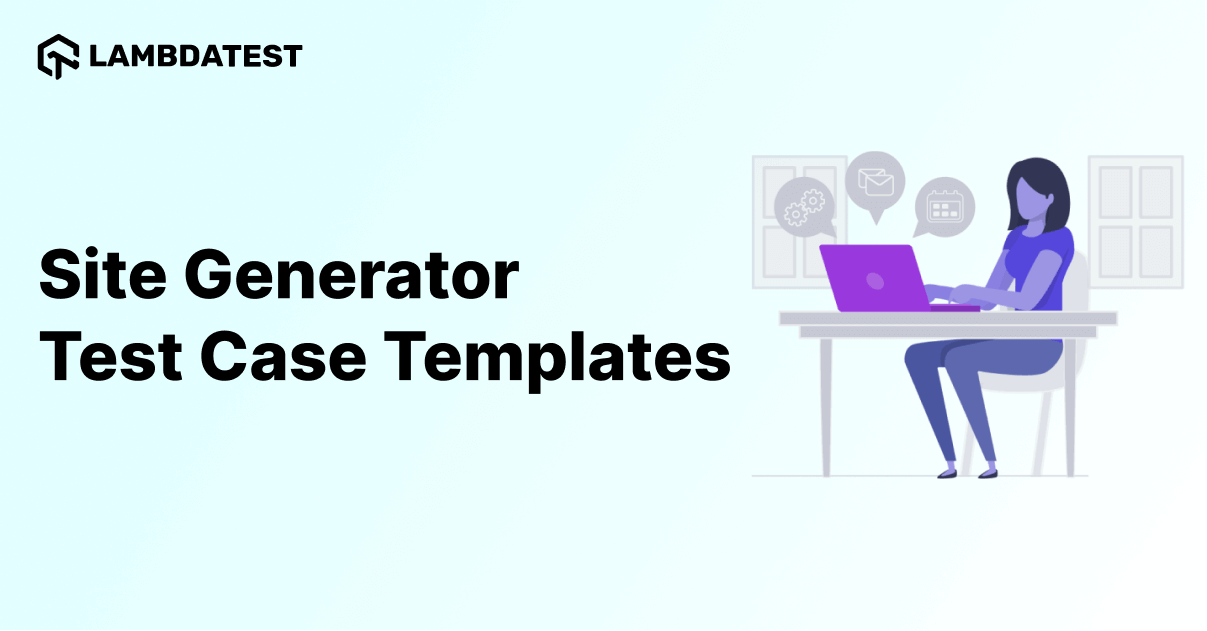 LAMBDATEST

Site Generator
Test Case Templates